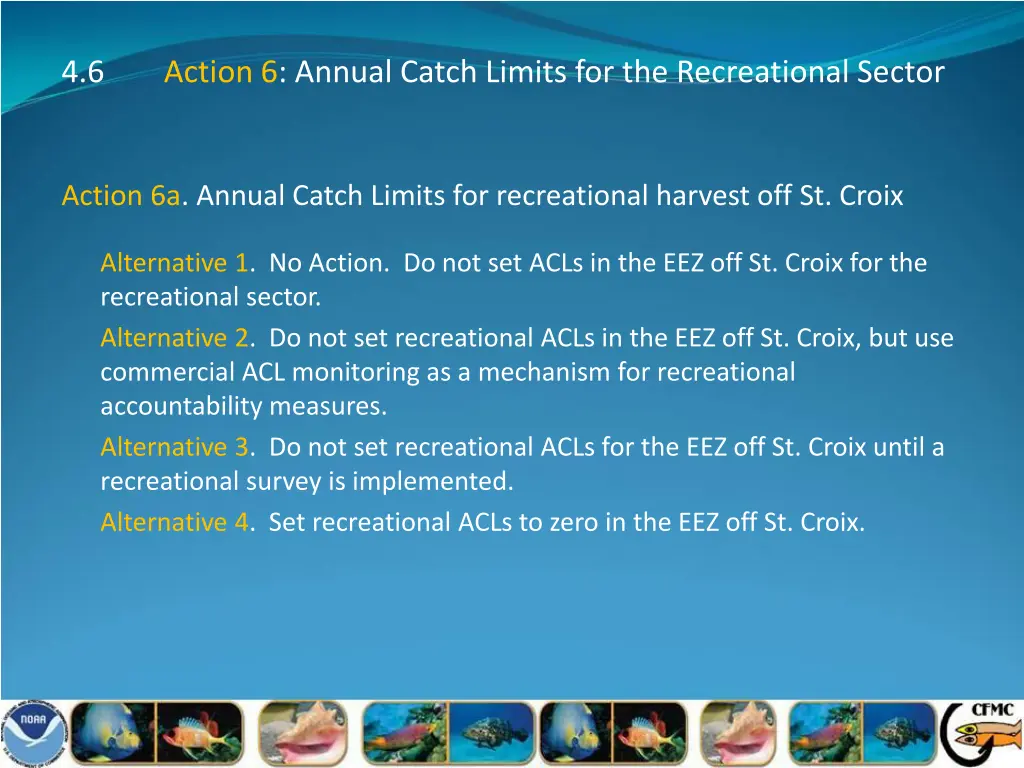 4.6 Action 6: Annual Catch Limits for the Recreational Sector

Action 6a. Annual Catch Limits for recreational harvest off St. Croix

Alternative 1. No Action. Do not set ACLs in the EEZ off St. Croix for the recreational sector.

Alternative 2. Do not set recreational ACLs in the EEZ off St. Croix, but use commercial ACL monitoring as a mechanism for recreational accountability measures.

Alternative 3. Do not set recreational ACLs for the EEZ off St. Croix until a recreational survey is implemented.

Alternative 4. Set recreational ACLs to zero in the EEZ off St. Croix.

NOAA

CFMC